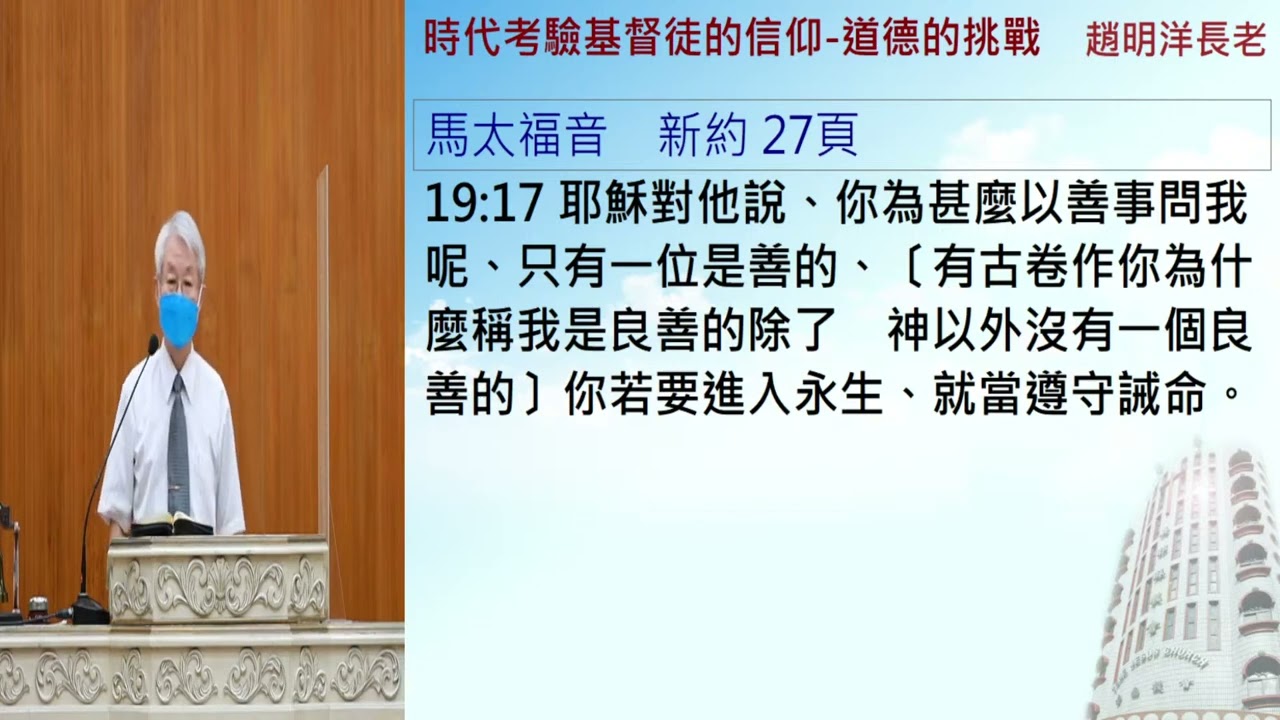 時代考驗基督徒的信仰-道德的挑戰　趙明洋長老

馬太福音　新約 27頁

19:17 耶穌對他說、你為甚麼以善事問我呢、只有一位是善的、〔有古卷作你為什麼稱我是良善的除了　神以外沒有一個良善的〕你若要進入永生、就當遵守誡命。